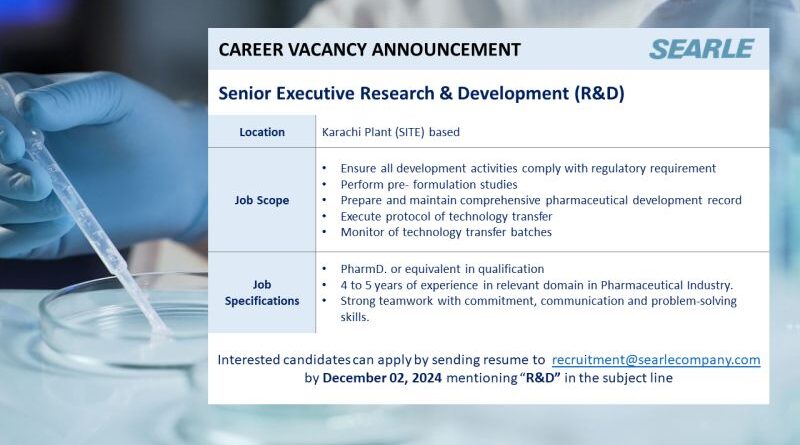 CAREER VACANCY ANNOUNCEMENT

SEARLE

Senior Executive Research & Development (R&D)

| Location | Karachi Plant (SITE) based |
|---|---|
| Job Scope | • Ensure all development activities comply with regulatory requirement • Perform pre- formulation studies • Prepare and maintain comprehensive pharmaceutical development record • Execute protocol of technology transfer • Monitor of technology transfer batches |
| Job Specifications | • PharmD. or equivalent in qualification • 4 to 5 years of experience in relevant domain in Pharmaceutical Industry. • Strong teamwork with commitment, communication and problem-solving skills. |

Interested candidates can apply by sending resume to recruitment@searlecompany.com by December 02, 2024 mentioning "R&D" in the subject line